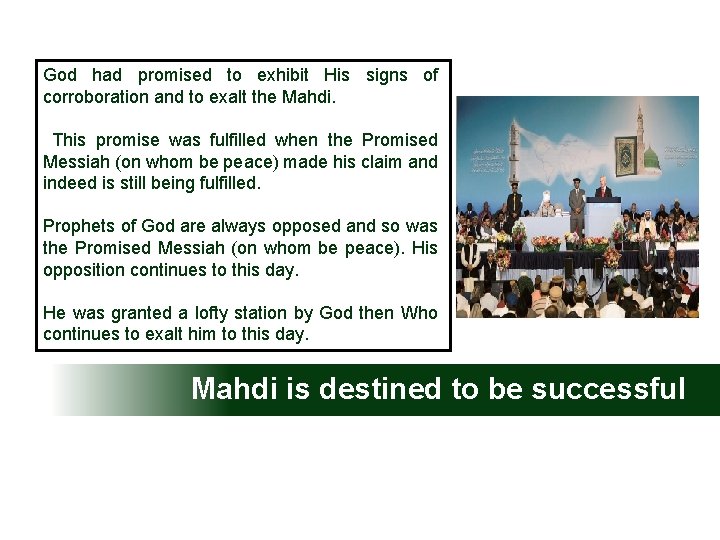 God had promised to exhibit His signs of corroboration and to exalt the Mahdi.

This promise was fulfilled when the Promised Messiah (on whom be peace) made his claim and indeed is still being fulfilled.

Prophets of God are always opposed and so was the Promised Messiah (on whom be peace). His opposition continues to this day.

He was granted a lofty station by God then Who continues to exalt him to this day.

Mahdi is destined to be successful